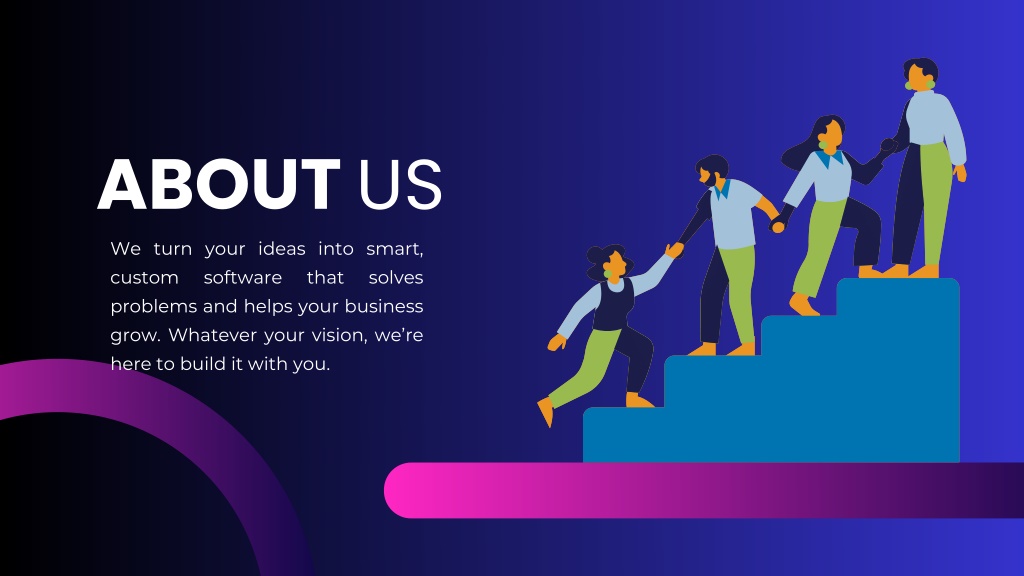 ABOUT US

We turn your ideas into smart, custom software that solves problems and helps your business grow. Whatever your vision, we're here to build it with you.